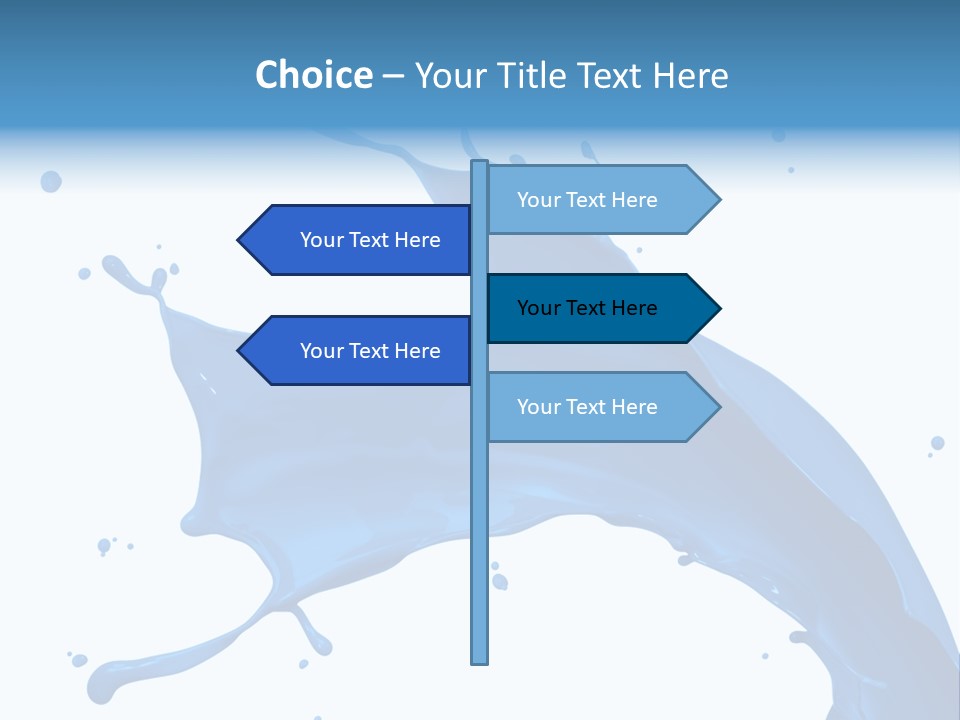 Choice – Your Title Text Here

Your Text Here

Your Text Here

Your Text Here

Your Text Here

Your Text Here